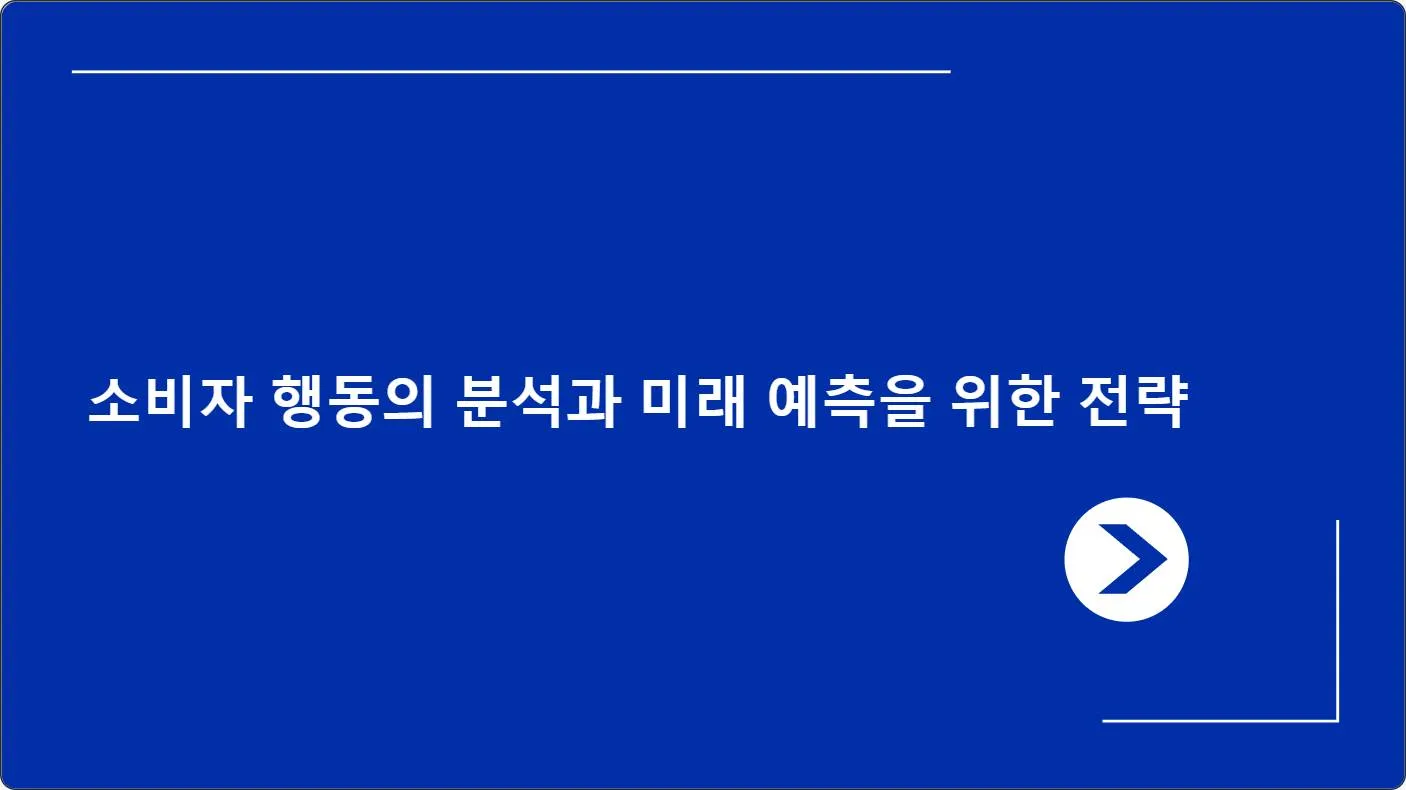 소비자 행동의 분석과 미래 예측을 위한 전략